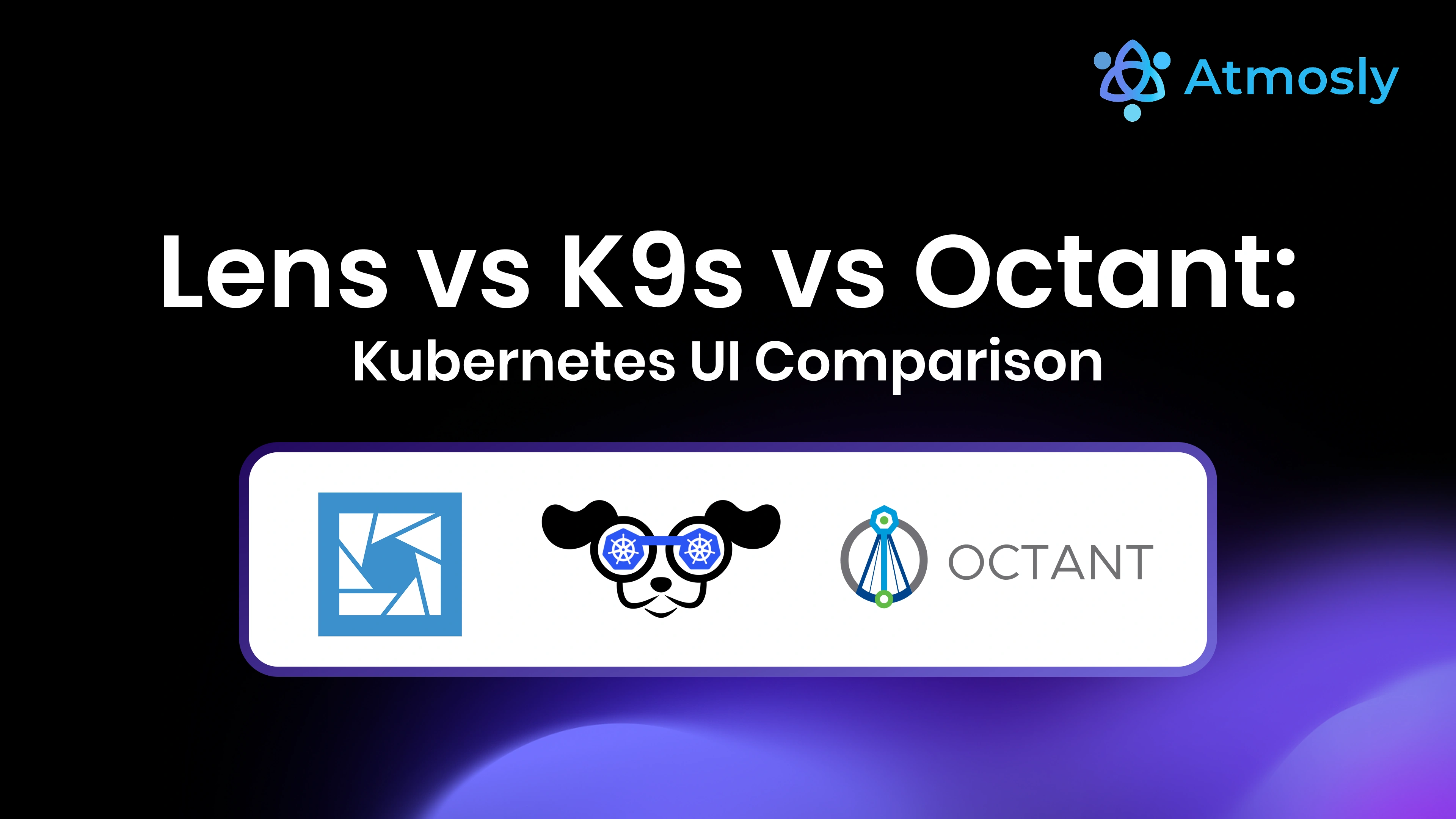 Atmosly

Lens vs K9s vs Octant:
Kubernetes UI Comparison

OCTANT